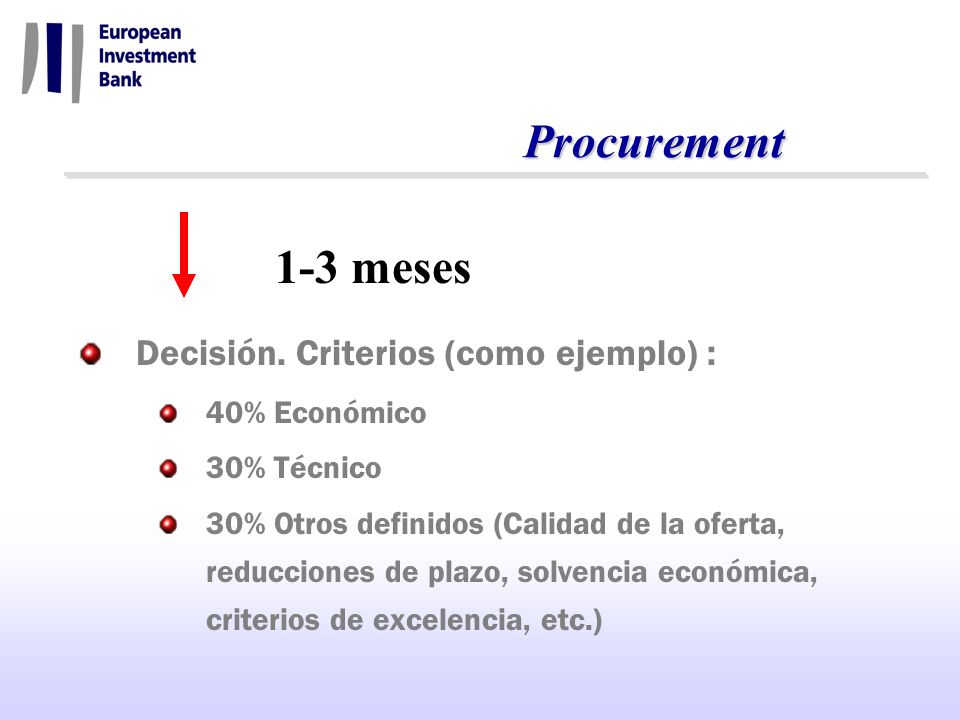 European Investment Bank

Procurement

1-3 meses

Decisión. Criterios (como ejemplo) :

40% Económico

30% Técnico

30% Otros definidos (Calidad de la oferta, reducciones de plazo, solvencia económica, criterios de excelencia, etc.)